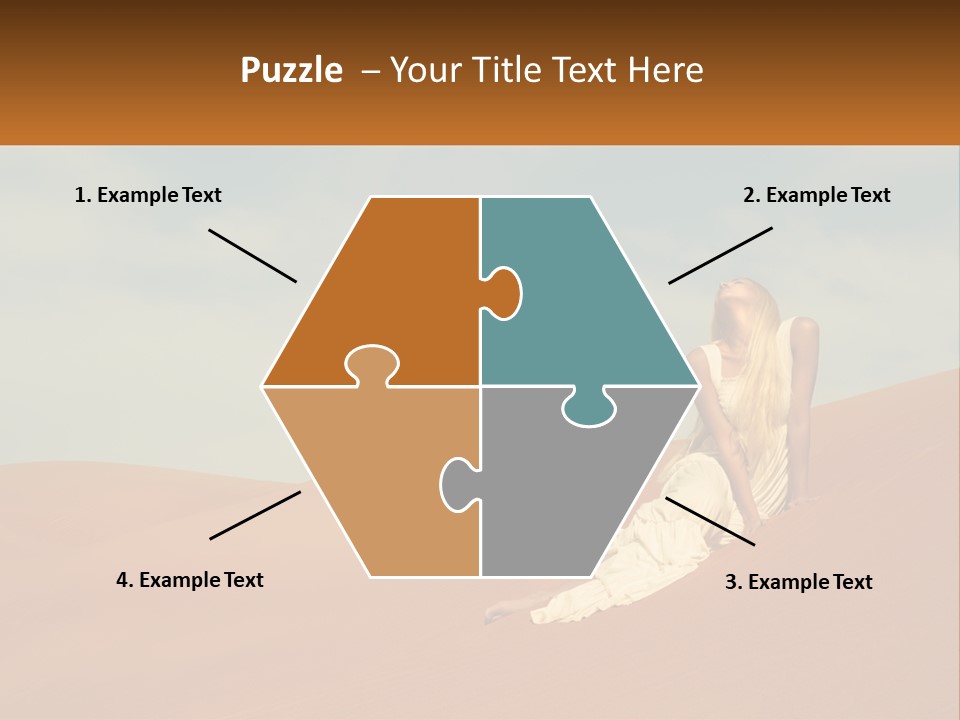 Puzzle – Your Title Text Here

1. Example Text

2. Example Text

4. Example Text

3. Example Text